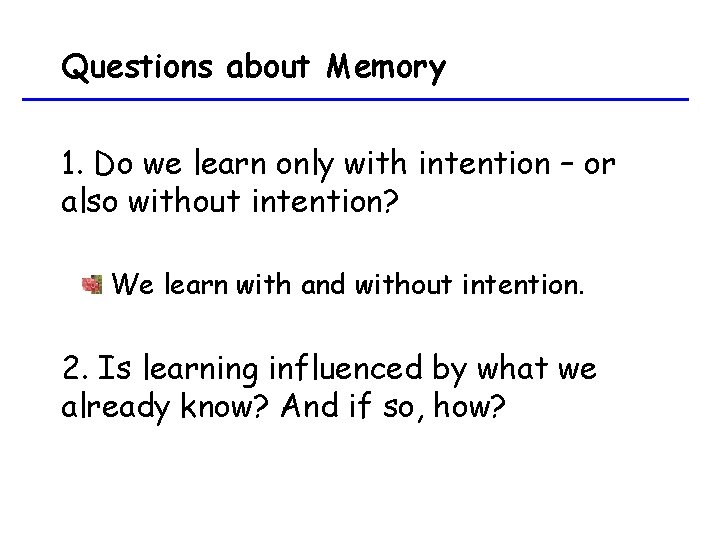 Questions about Memory

1. Do we learn only with intention – or also without intention?

We learn with and without intention.

2. Is learning influenced by what we already know? And if so, how?